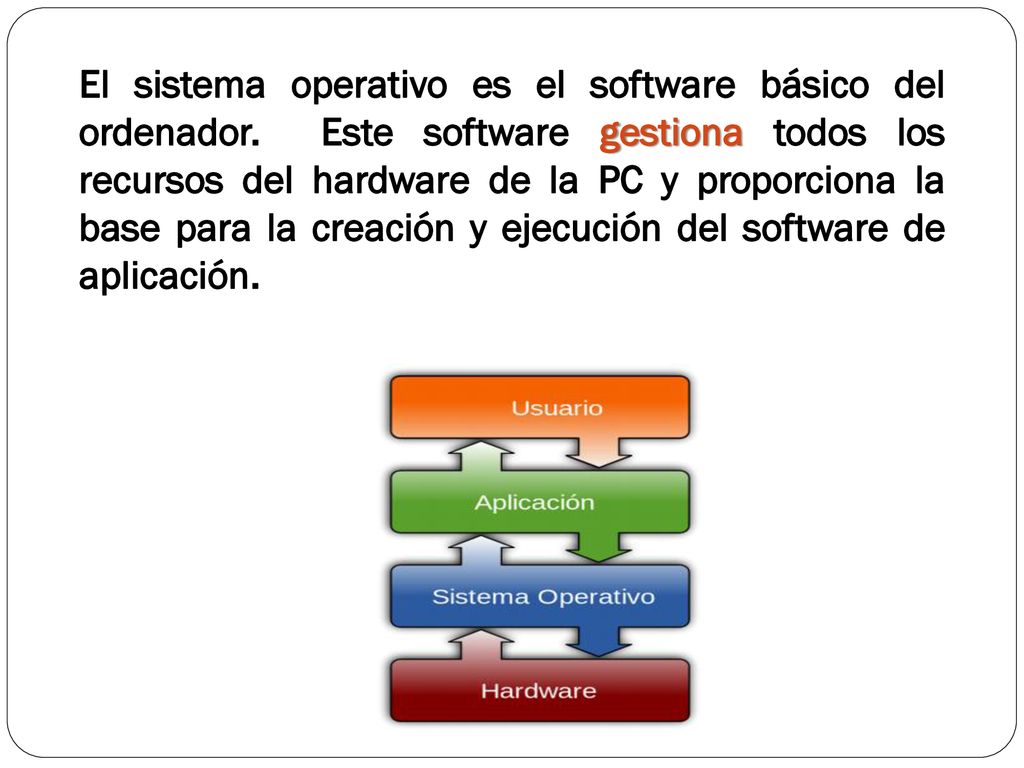 El sistema operativo es el software básico del ordenador. Este software gestiona todos los recursos del hardware de la PC y proporciona la base para la creación y ejecución del software de aplicación.

Usuario

Aplicación

Sistema Operativo

Hardware